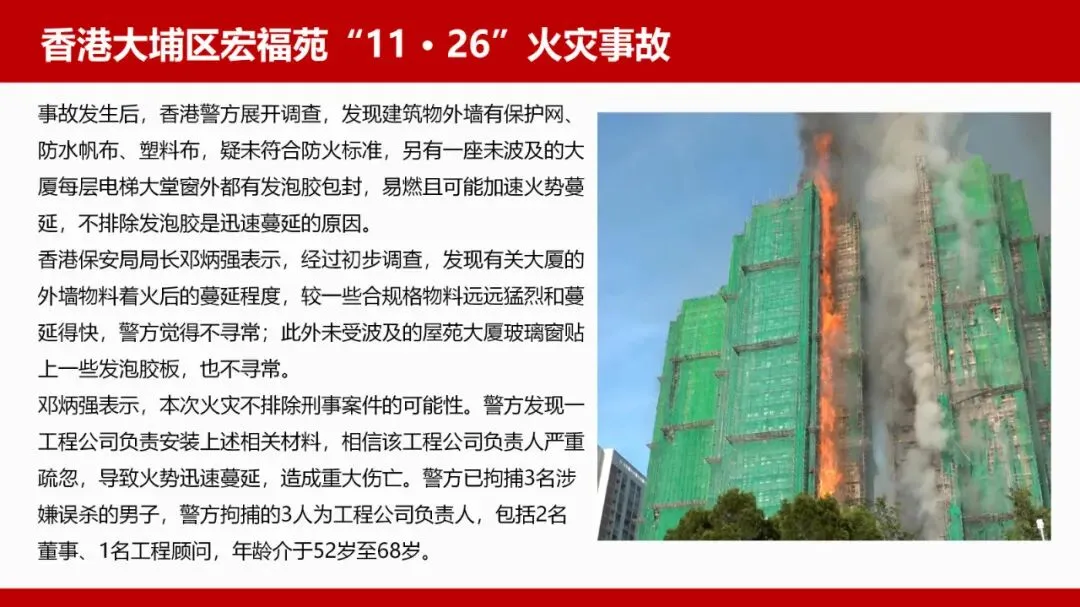 香港大埔区宏福苑“11·26”火灾事故

事故发生后，香港警方展开调查，发现建筑物外墙有保护网、防水帆布、塑料布，疑未符合防火标准，另有一座未波及的大厦每层电梯大堂窗外都有发泡胶包封，易燃且可能加速火势蔓延，不排除发泡胶是迅速蔓延的原因。

香港保安局局长邓炳强表示，经过初步调查，发现有关大厦的外墙物料着火后的蔓延程度，较一些合规格物料远远猛烈和蔓延得快，警方觉得不寻常；此外未受波及的屋苑大厦玻璃窗贴上一些发泡胶板，也不寻常。

邓炳强表示，本次火灾不排除刑事案件的可能性。警方发现一工程公司负责安装上述相关材料，相信该工程公司负责人严重疏忽，导致火势迅速蔓延，造成重大伤亡。警方已拘捕3名涉嫌误杀的男子，警方拘捕的3人为工程公司负责人，包括2名董事、1名工程顾问，年龄介于52岁至68岁。